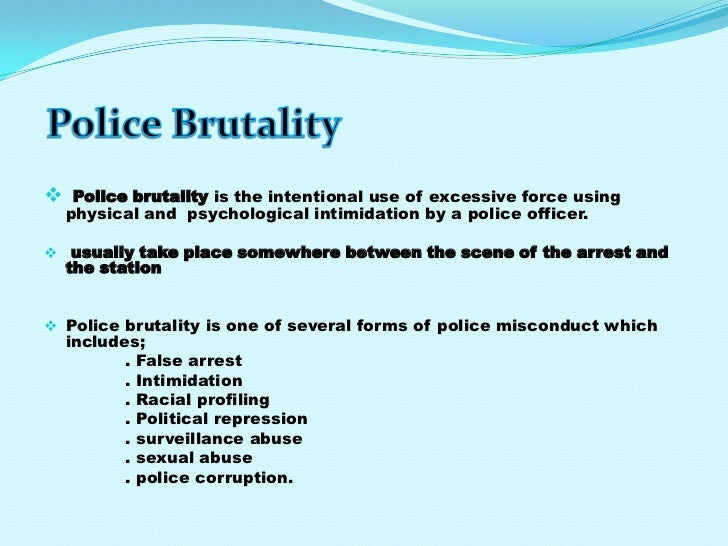 Police Brutality

❖ Police brutality is the intentional use of excessive force using physical and psychological intimidation by a police officer.

❖ usually take place somewhere between the scene of the arrest and the station

❖ Police brutality is one of several forms of police misconduct which includes;
. False arrest
. Intimidation
. Racial profiling
. Political repression
. surveillance abuse
. sexual abuse
. police corruption.